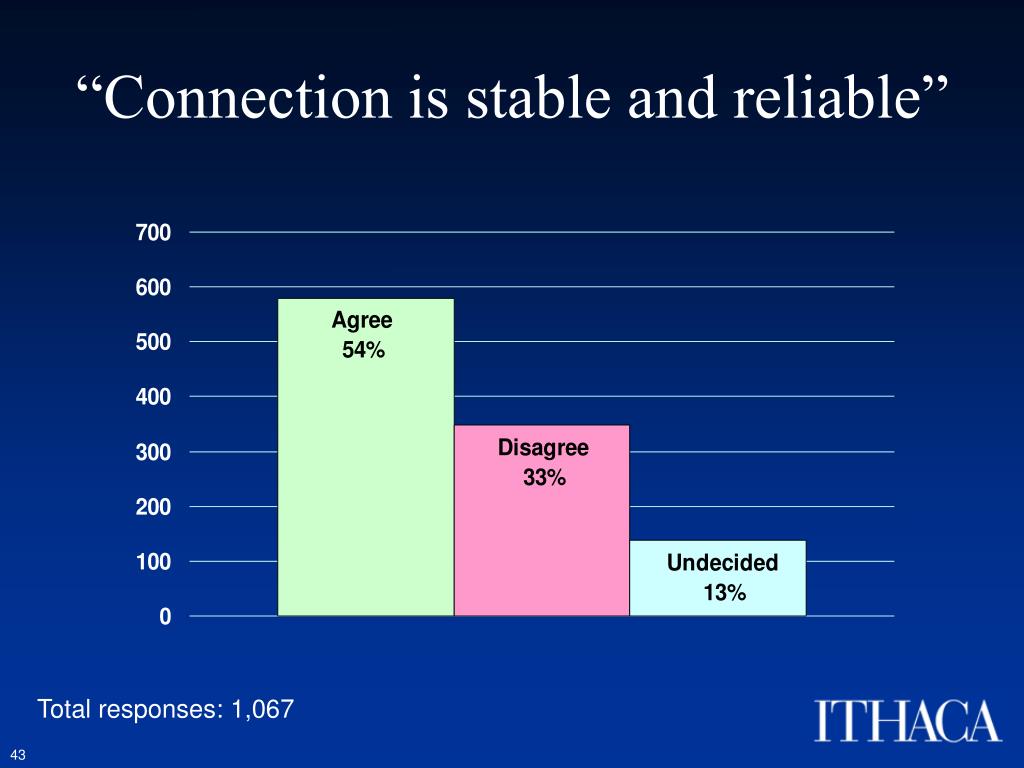 “Connection is stable and reliable”

700
600
500
400
300
200
100
0

Agree
54%

Disagree
33%

Undecided
13%

Total responses: 1,067

ITHACA

43